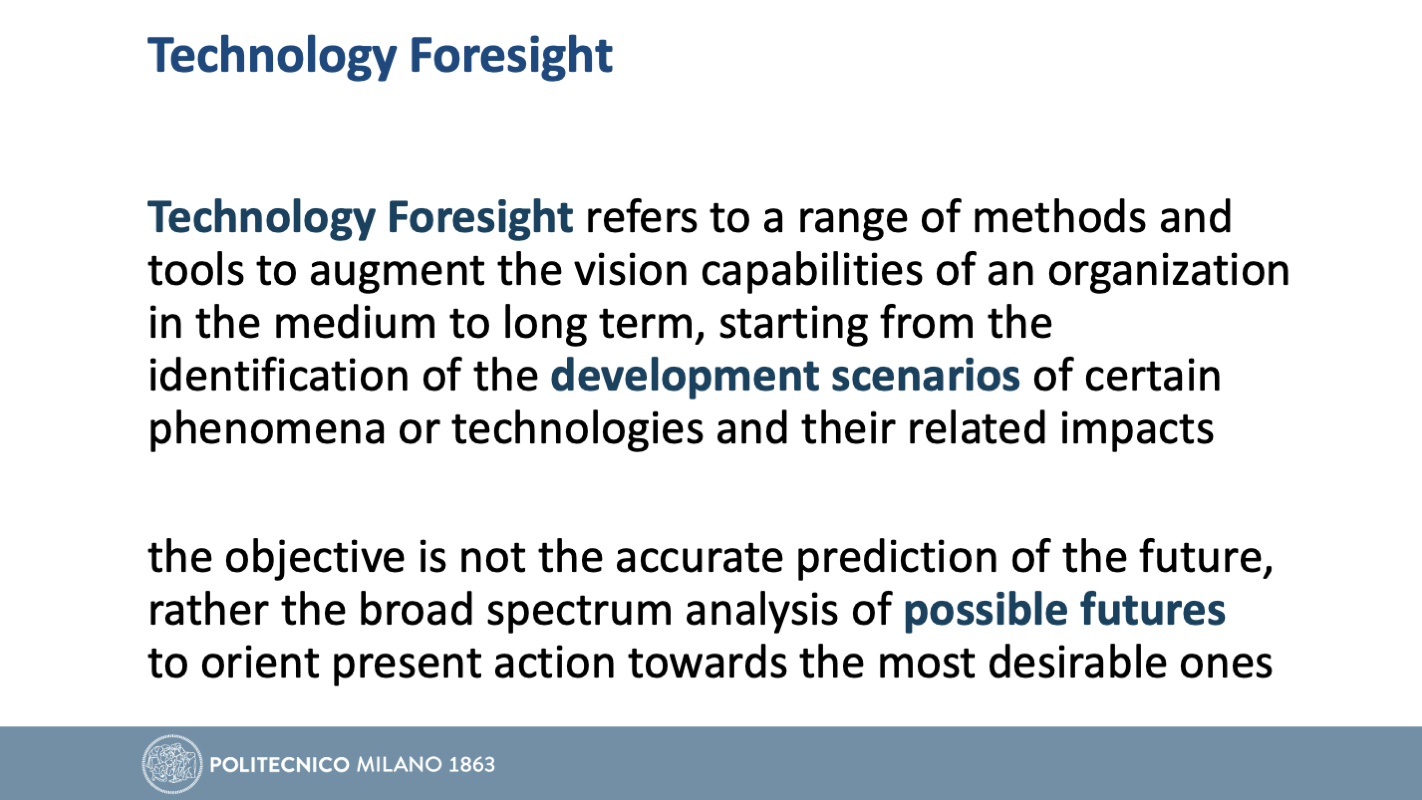 Technology Foresight

Technology Foresight refers to a range of methods and tools to augment the vision capabilities of an organization in the medium to long term, starting from the identification of the development scenarios of certain phenomena or technologies and their related impacts

the objective is not the accurate prediction of the future, rather the broad spectrum analysis of possible futures to orient present action towards the most desirable ones

POLITECNICO MILANO 1863